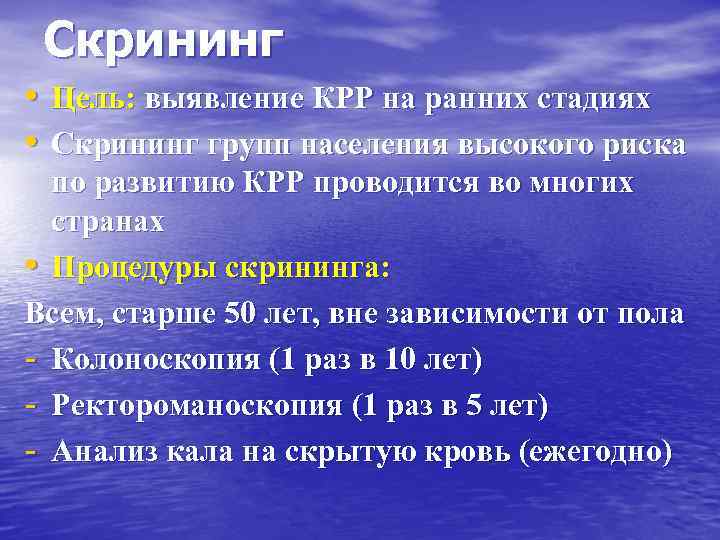 Скрининг

• Цель: выявление КРР на ранних стадиях
• Скрининг групп населения высокого риска по развитию КРР проводится во многих странах
• Процедуры скрининга:

Всем, старше 50 лет, вне зависимости от пола
- Колоноскопия (1 раз в 10 лет)
- Ректороманоскопия (1 раз в 5 лет)
- Анализ кала на скрытую кровь (ежегодно)